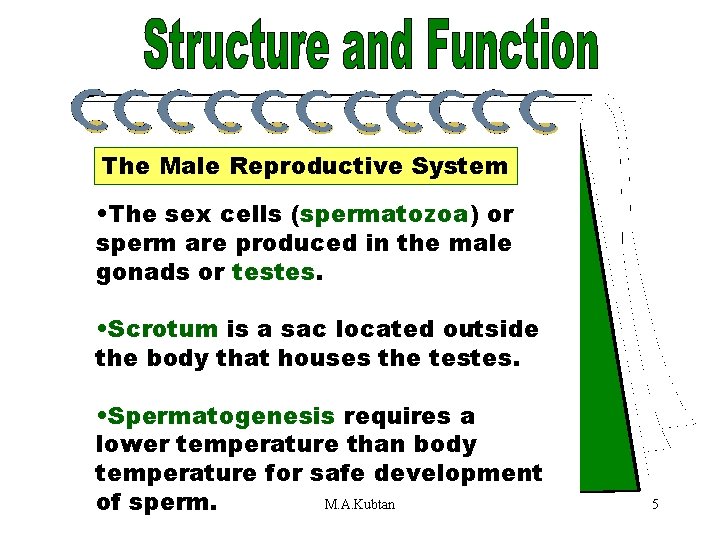 Structure and Function

The Male Reproductive System

•The sex cells (spermatozoa) or sperm are produced in the male gonads or testes.

•Scrotum is a sac located outside the body that houses the testes.

•Spermatogenesis requires a lower temperature than body temperature for safe development of sperm.

M.A.Kubtan

5